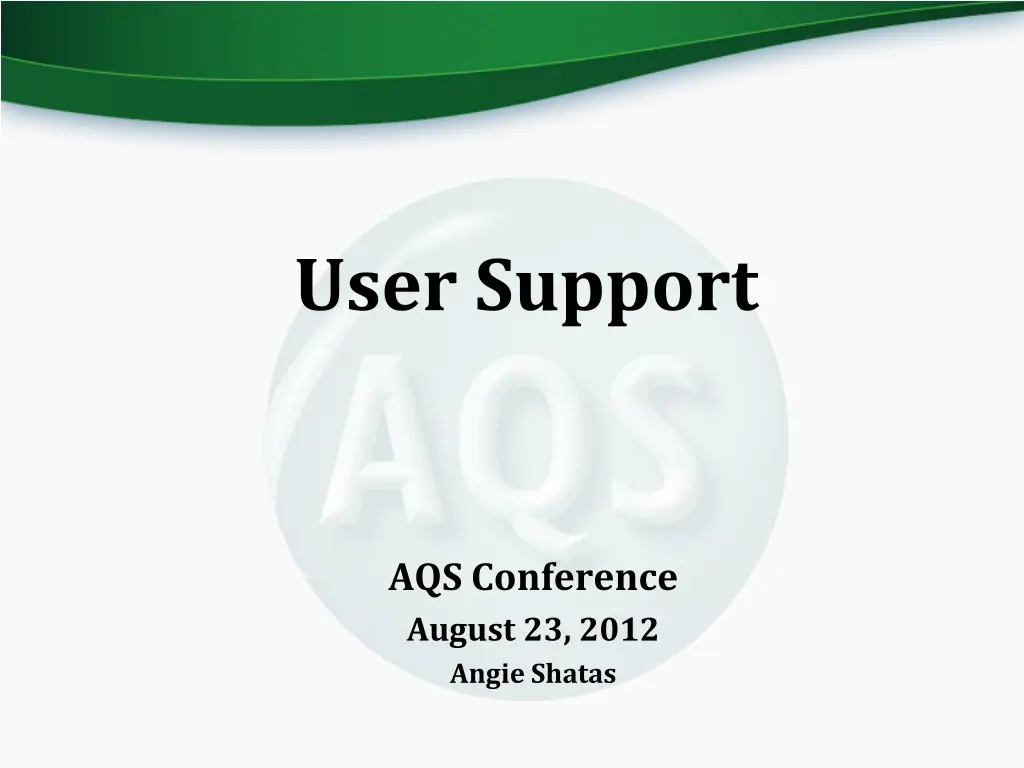 User Support

AQS

AQS Conference
August 23, 2012
Angie Shatas